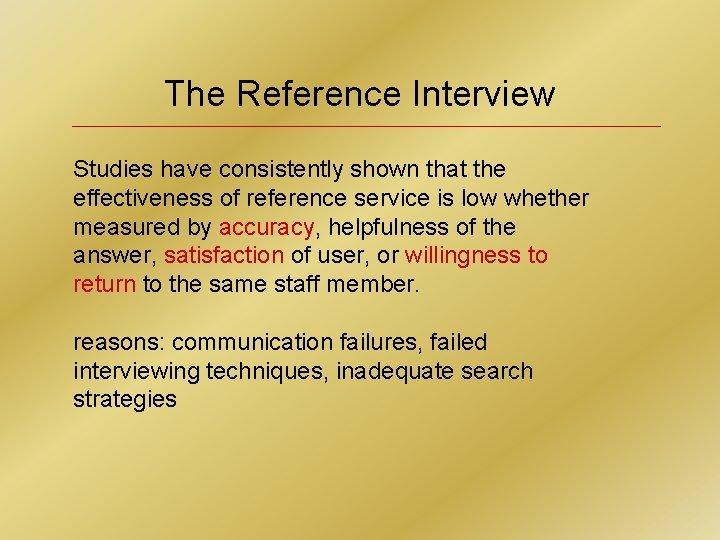 The Reference Interview

Studies have consistently shown that the effectiveness of reference service is low whether measured by accuracy, helpfulness of the answer, satisfaction of user, or willingness to return to the same staff member.

reasons: communication failures, failed interviewing techniques, inadequate search strategies